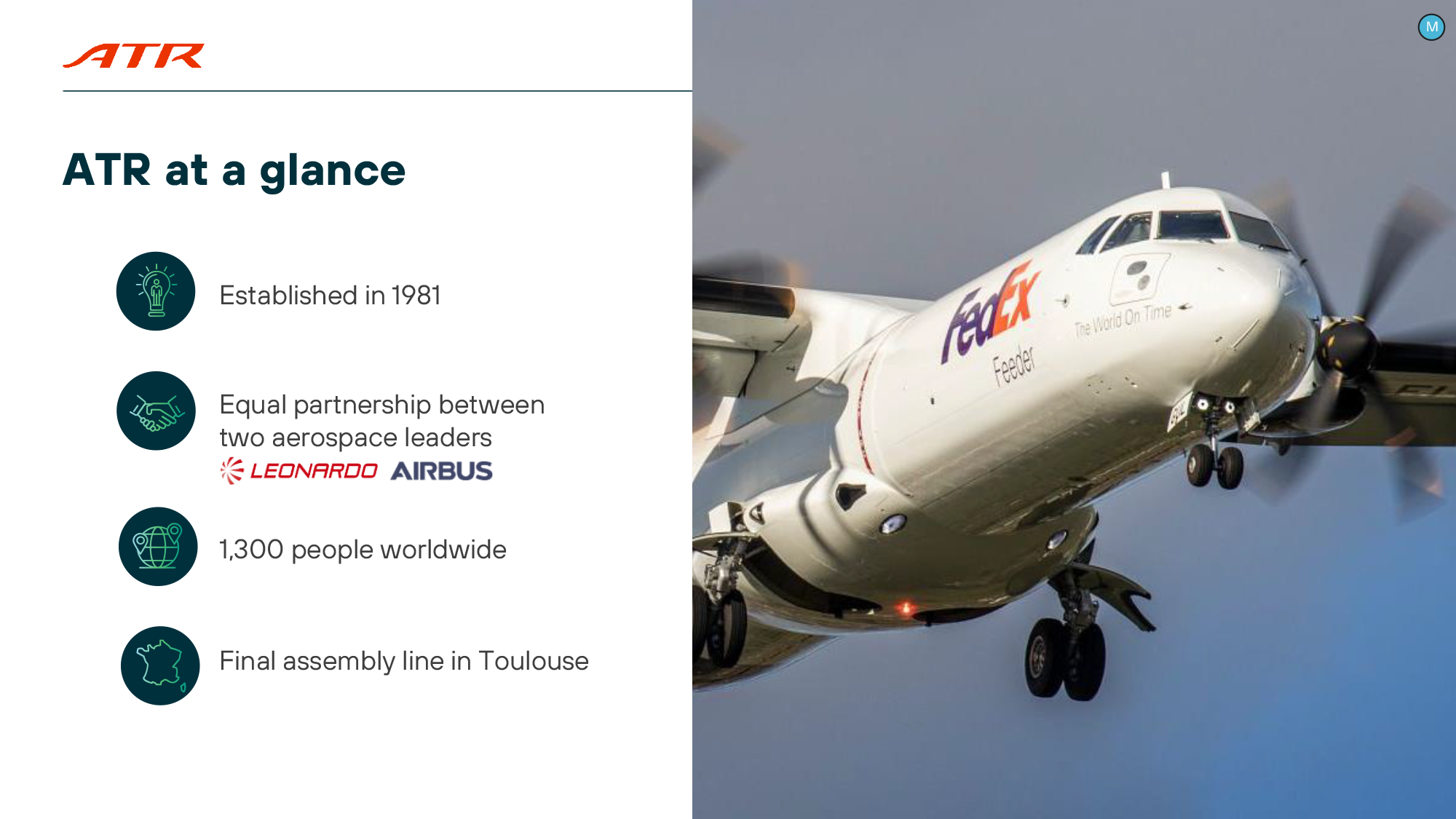 ATR

ATR at a glance

Established in 1981

Equal partnership between two aerospace leaders

LEONARDO AIRBUS

1,300 people worldwide

Final assembly line in Toulouse

M

FedEx Feeder

The World On Time